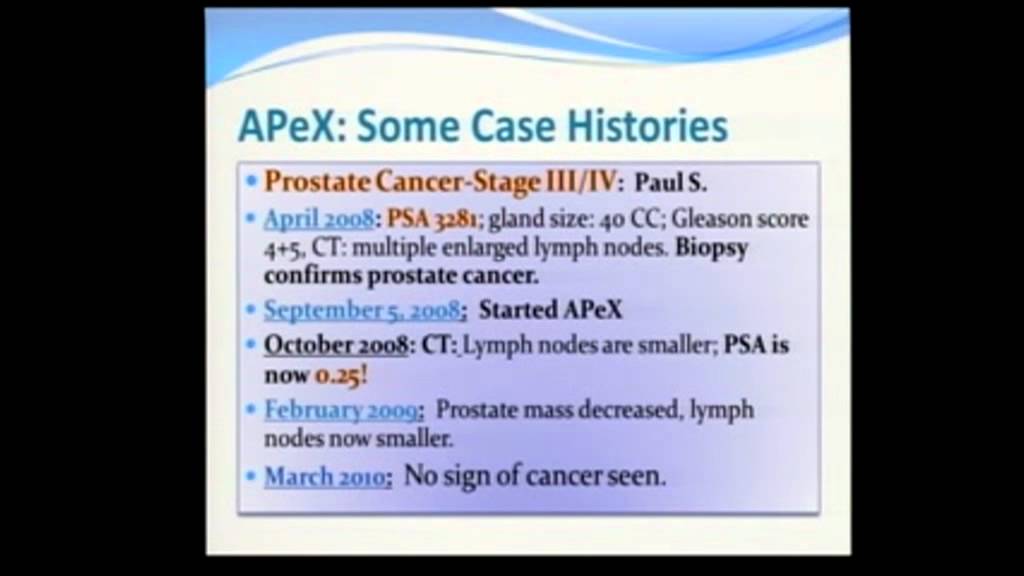 APeX: Some Case Histories

• Prostate Cancer-Stage III/IV: Paul S.

• April 2008: PSA 3281; gland size: 40 CC; Gleason score 4+5, CT: multiple enlarged lymph nodes. Biopsy confirms prostate cancer.

• September 5, 2008; Started APeX

• October 2008: CT: Lymph nodes are smaller; PSA is now 0.25!

• February 2009; Prostate mass decreased, lymph nodes now smaller.

• March 2010; No sign of cancer seen.